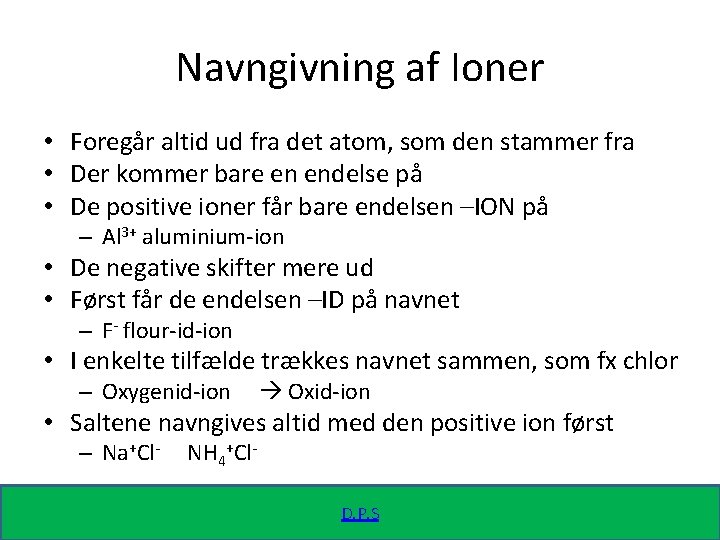 Navngivning af Ioner

• Foregår altid ud fra det atom, som den stammer fra
• Der kommer bare en endelse på
• De positive ioner får bare endelsen –ION på
  – $Al^{3+}$ aluminium-ion
• De negative skifter mere ud
• Først får de endelsen –ID på navnet
  – $F^-$ flour-id-ion
• I enkelte tilfælde trækkes navnet sammen, som fx chlor
  – Oxygenid-ion → Oxid-ion
• Saltene navngives altid med den positive ion først
  – $Na^+Cl^-$ $NH_4^+Cl^-$

D.P.S